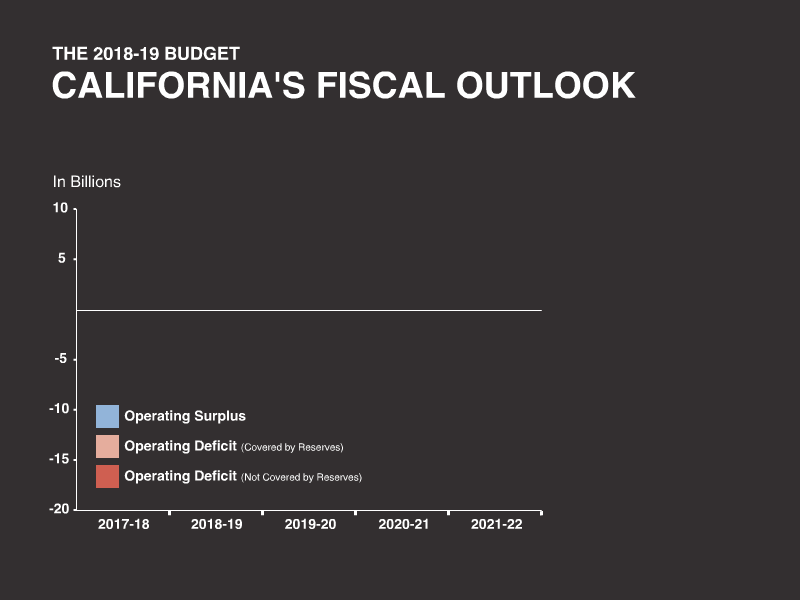 THE 2018-19 BUDGET
CALIFORNIA'S FISCAL OUTLOOK

In Billions

10
5
-5
-10
-15
-20

Operating Surplus
Operating Deficit (Covered by Reserves)
Operating Deficit (Not Covered by Reserves)

2017-18
2018-19
2019-20
2020-21
2021-22